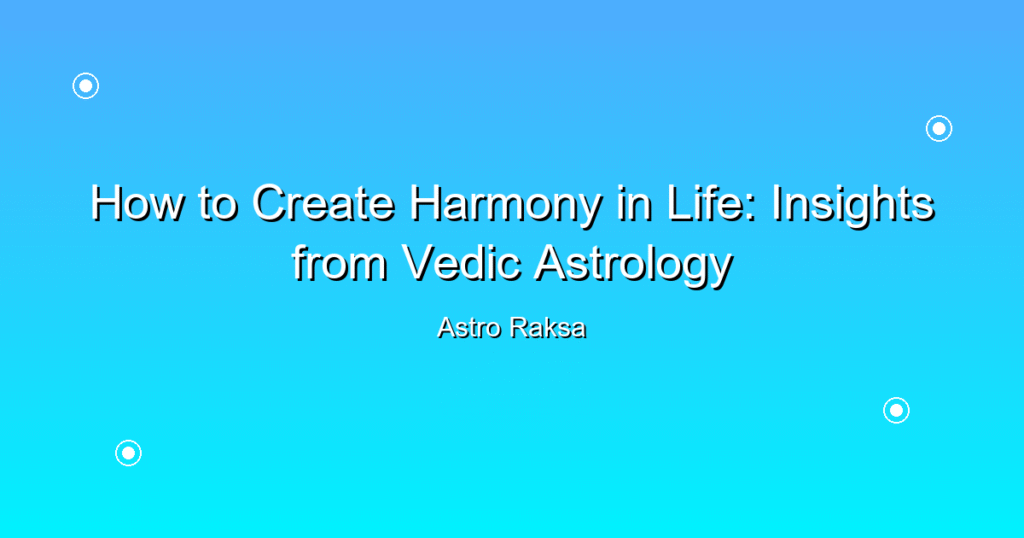 How to Create Harmony in Life: Insights from Vedic Astrology

Astro Raksa